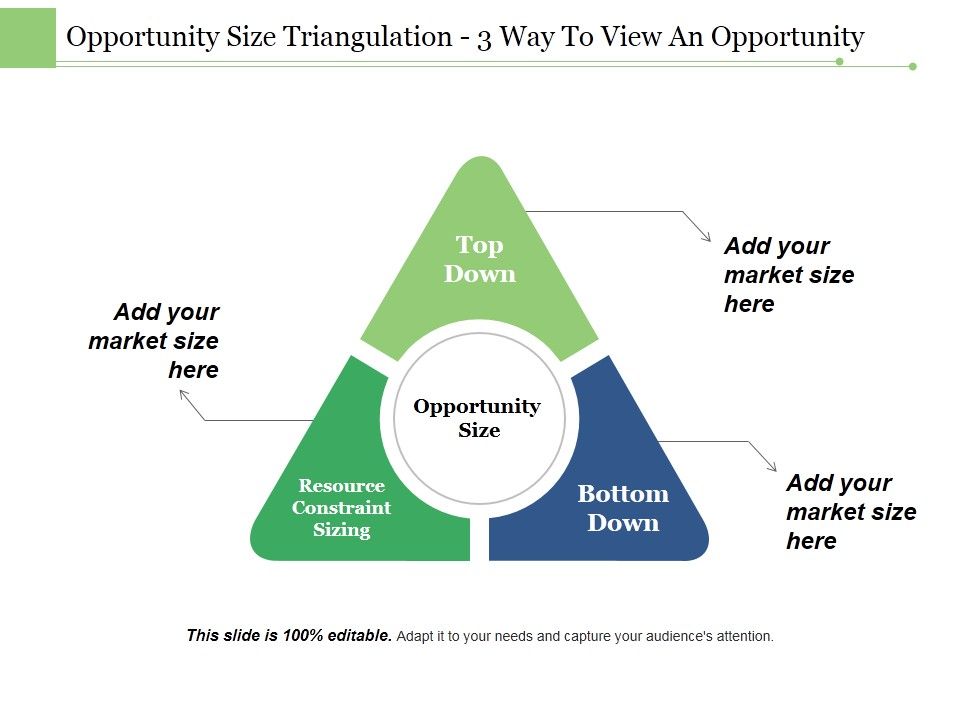 Opportunity Size Triangulation - 3 Way To View An Opportunity

Top Down

Add your market size here

Add your market size here

Opportunity Size

Resource Constraint Sizing

Bottom Down

Add your market size here

This slide is 100% editable. Adapt it to your needs and capture your audience's attention.